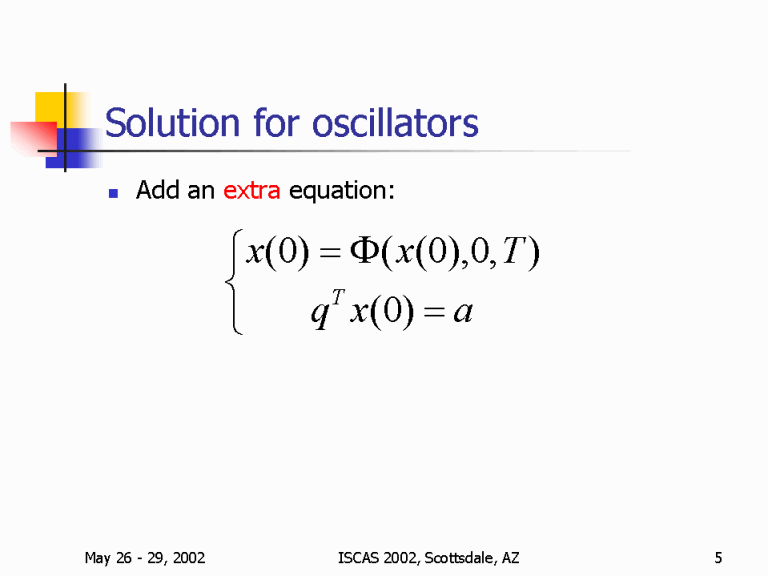 Solution for oscillators

Add an extra equation:

$\begin{cases} x(0) = \Phi(x(0), 0, T) \\ q^T x(0) = a \end{cases}$

May 26 - 29, 2002

ISCAS 2002, Scottsdale, AZ

5